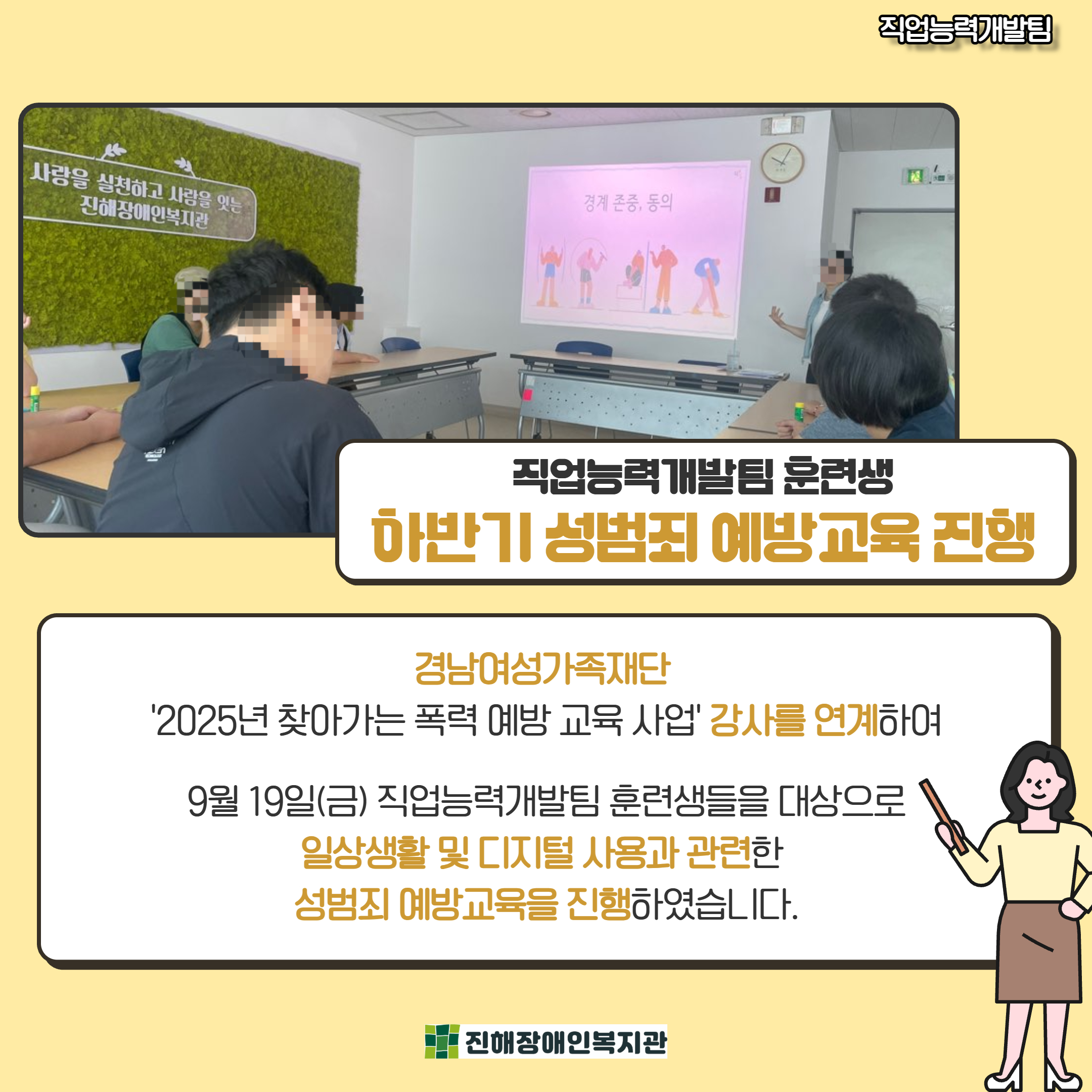 직업능력개발팀

사랑을 실천하고 사람을 잇는 진해장애인복지관

경계 존중, 동의

직업능력개발팀 훈련생
하반기 성범죄 예방교육 진행

경남여성가족재단
'2025년 찾아가는 폭력 예방 교육 사업' 강사를 연계하여

9월 19일(금) 직업능력개발팀 훈련생들을 대상으로
일상생활 및 디지털 사용과 관련한
성범죄 예방교육을 진행하였습니다.

진해장애인복지관